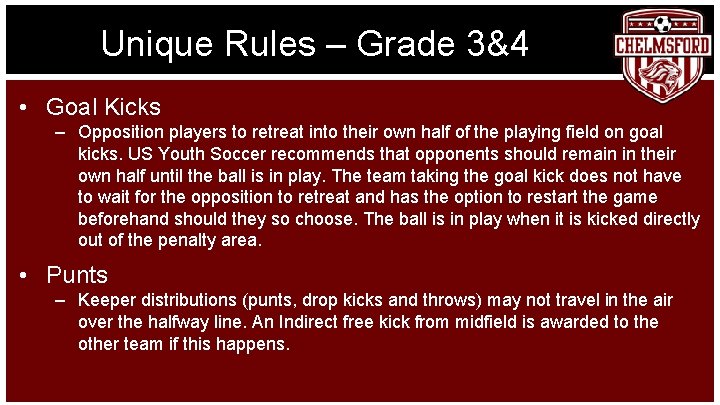 Unique Rules – Grade 3&4

CHELMSFORD

• Goal Kicks
– Opposition players to retreat into their own half of the playing field on goal kicks. US Youth Soccer recommends that opponents should remain in their own half until the ball is in play. The team taking the goal kick does not have to wait for the opposition to retreat and has the option to restart the game beforehand should they so choose. The ball is in play when it is kicked directly out of the penalty area.

• Punts
– Keeper distributions (punts, drop kicks and throws) may not travel in the air over the halfway line. An Indirect free kick from midfield is awarded to the other team if this happens.